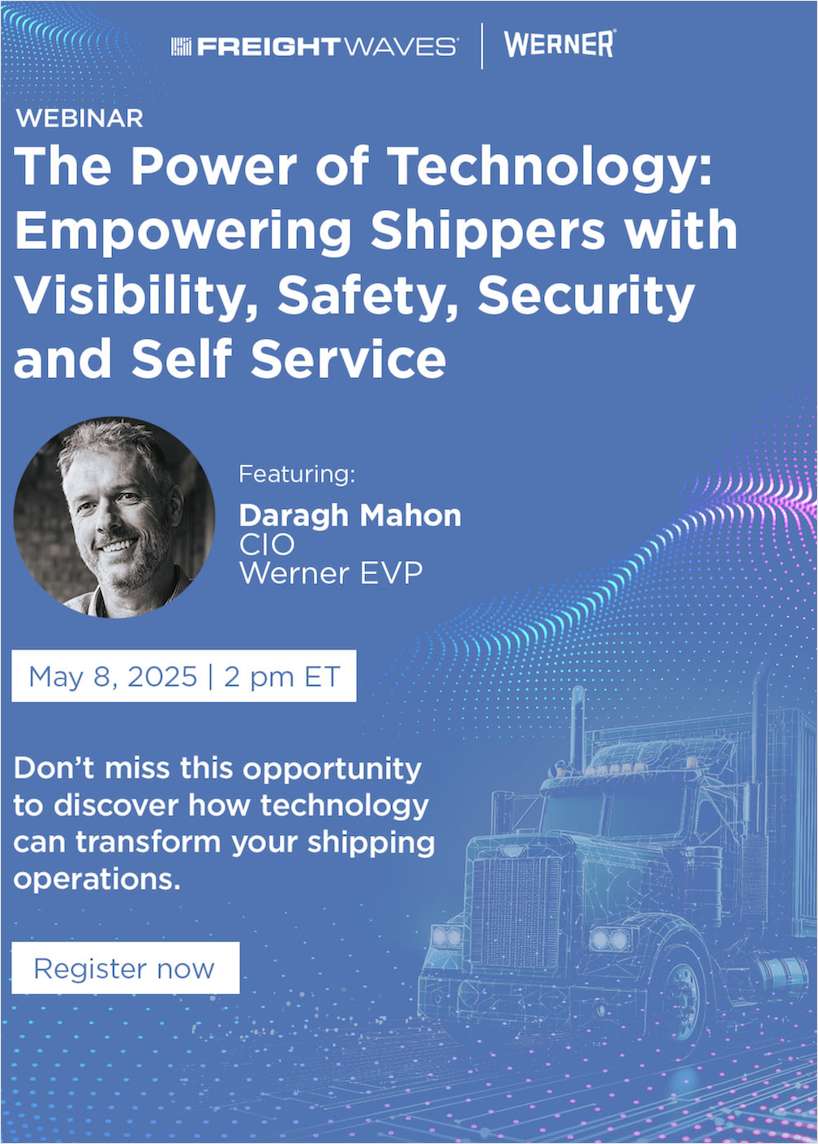 FREIGHTWAVES | WERNER

WEBINAR

The Power of Technology: Empowering Shippers with Visibility, Safety, Security and Self Service

Featuring:
Daragh Mahon
CIO
Werner EVP

May 8, 2025 | 2 pm ET

Don't miss this opportunity to discover how technology can transform your shipping operations.

Register now